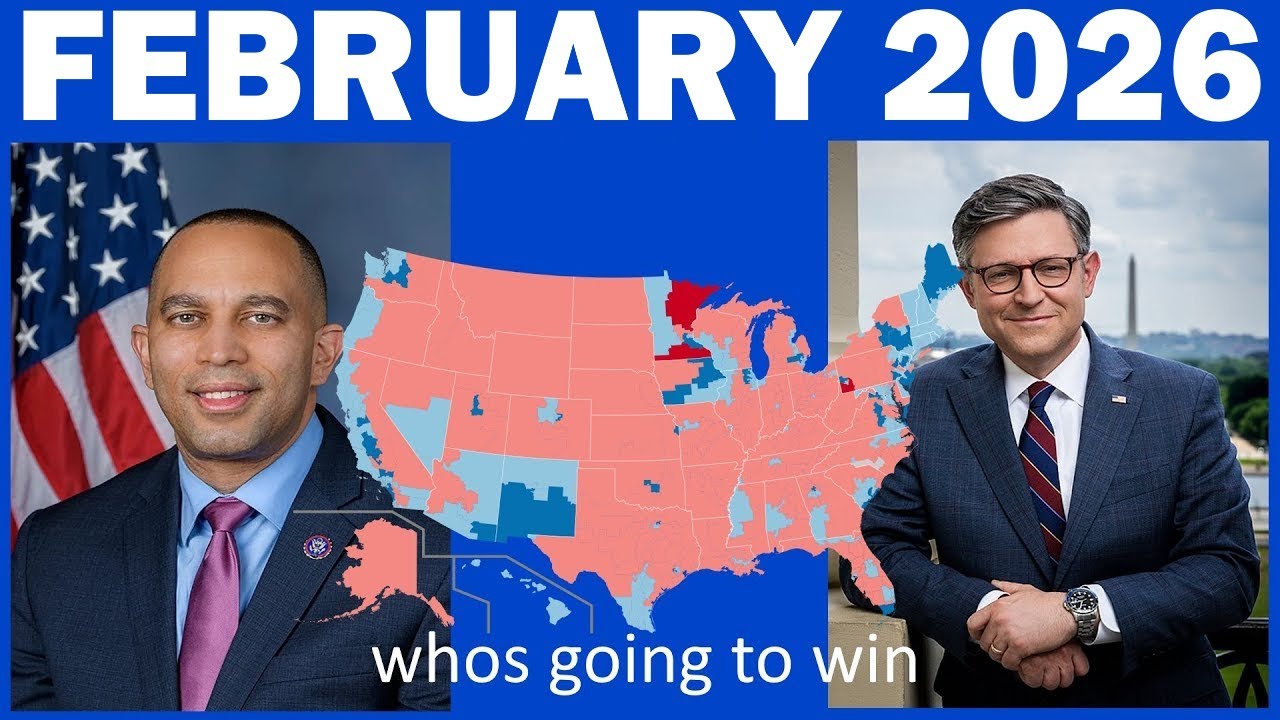 FEBRUARY 2026

whos going to win